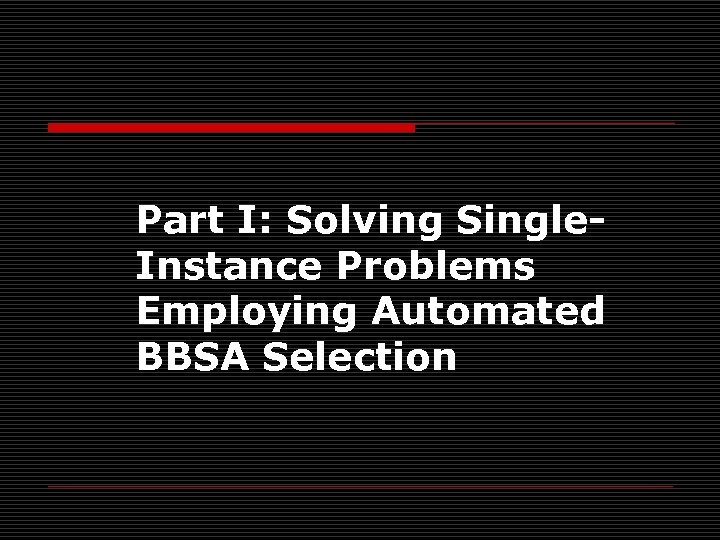 Part I: Solving Single-Instance Problems Employing Automated BBSA Selection